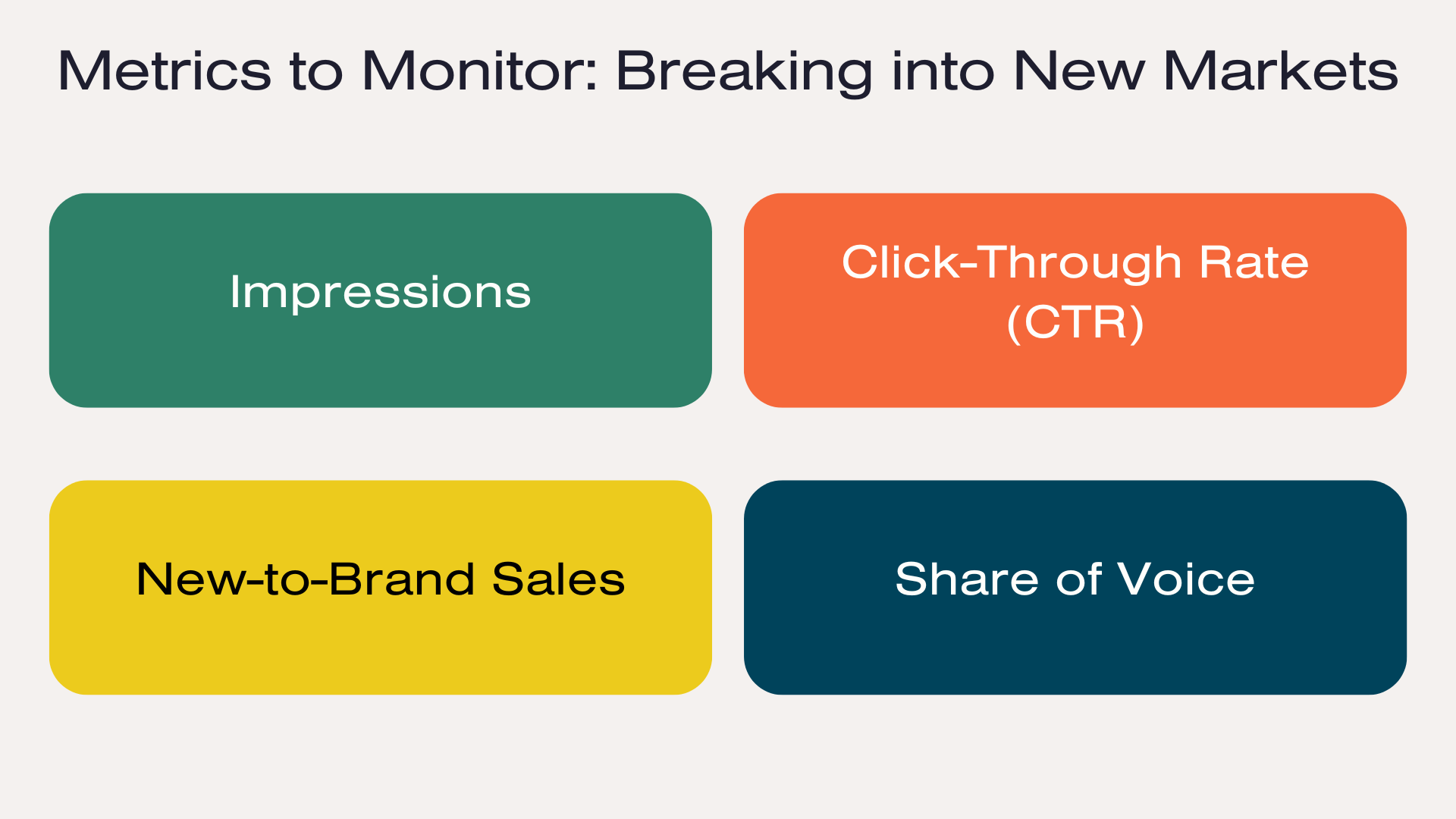 Metrics to Monitor: Breaking into New Markets

Impressions

Click-Through Rate (CTR)

New-to-Brand Sales

Share of Voice